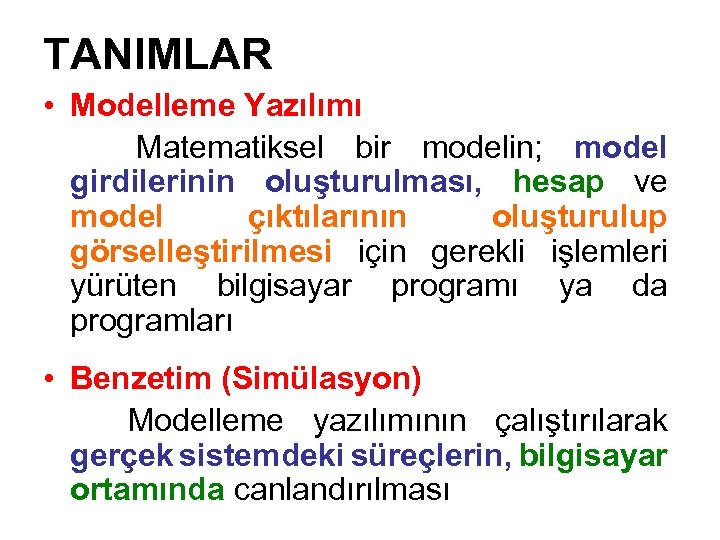 TANIMLAR

• Modelleme Yazılımı

Matematiksel bir modelin; model girdilerinin oluşturulması, hesap ve model çıktılarının oluşturulup görselleştirilmesi için gerekli işlemleri yürüten bilgisayar programı ya da programları

• Benzetim (Simülasyon)

Modelleme yazılımının çalıştırılarak gerçek sistemdeki süreçlerin, bilgisayar ortamında canlandırılması